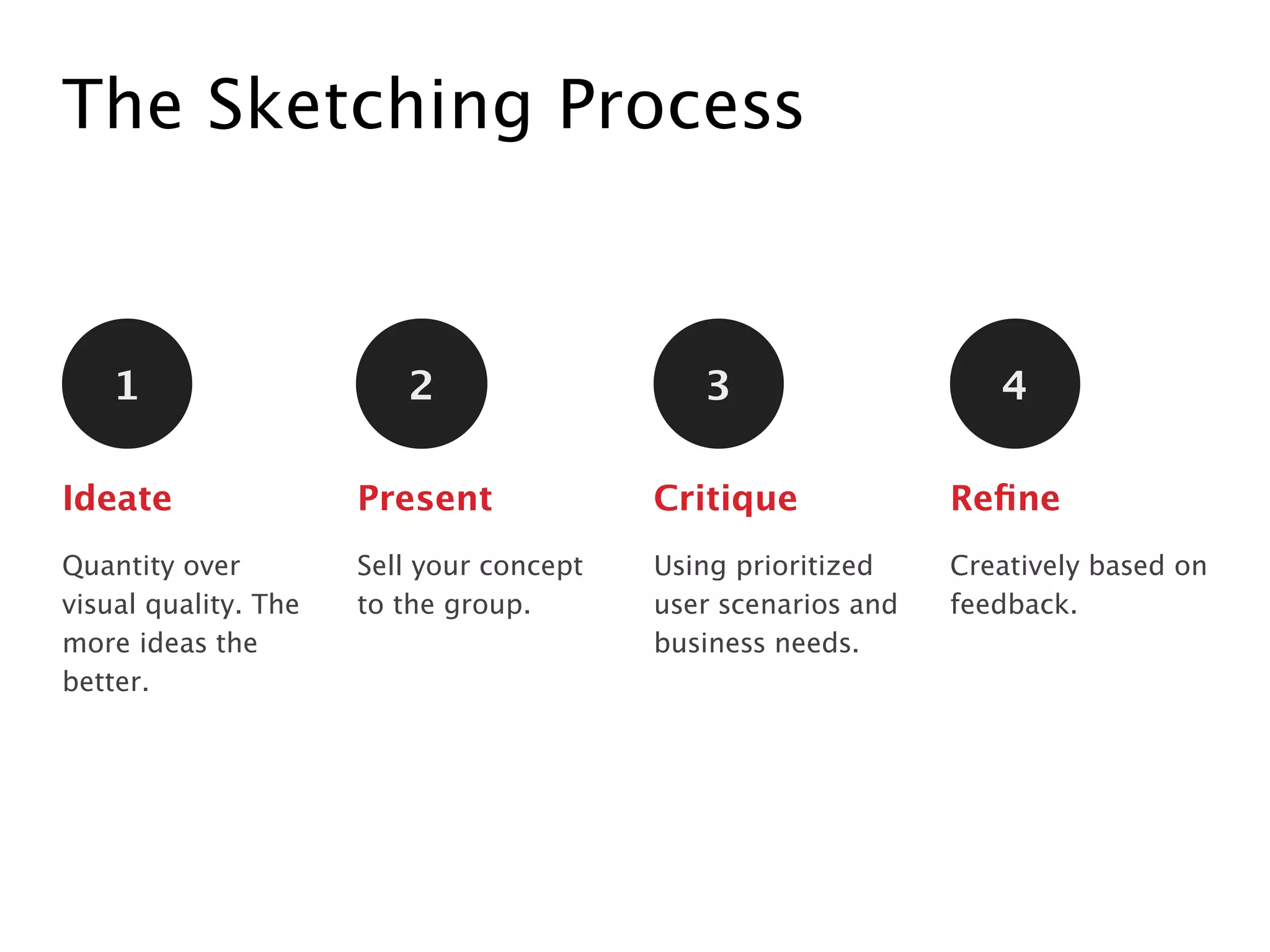 The Sketching Process

1

Ideate

Quantity over visual quality. The more ideas the better.

2

Present

Sell your concept to the group.

3

Critique

Using prioritized user scenarios and business needs.

4

Refine

Creatively based on feedback.